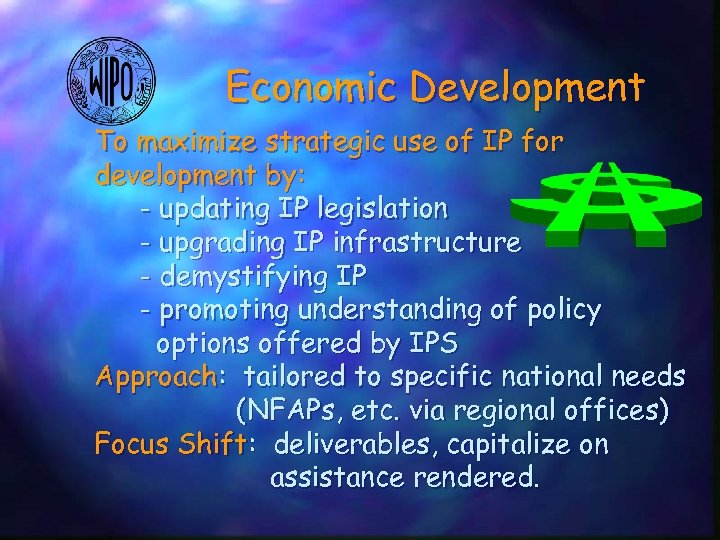 WIPO

Economic Development

To maximize strategic use of IP for development by:
- updating IP legislation
- upgrading IP infrastructure
- demystifying IP
- promoting understanding of policy options offered by IPS

Approach: tailored to specific national needs (NFAPs, etc. via regional offices)

Focus Shift: deliverables, capitalize on assistance rendered.